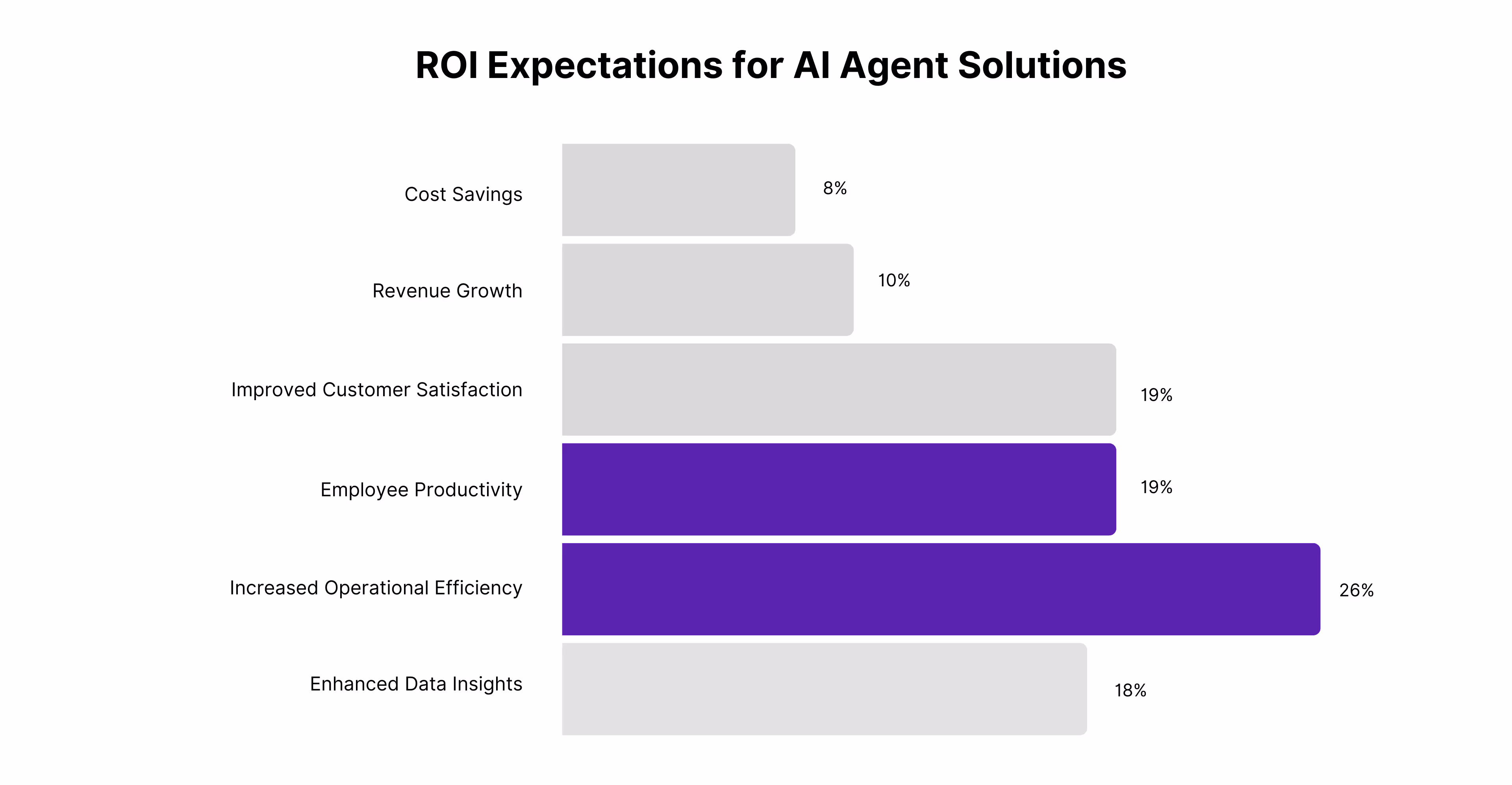 ROI Expectations for AI Agent Solutions

Cost Savings 8%

Revenue Growth 10%

Improved Customer Satisfaction 19%

Employee Productivity 19%

Increased Operational Efficiency 26%

Enhanced Data Insights 18%